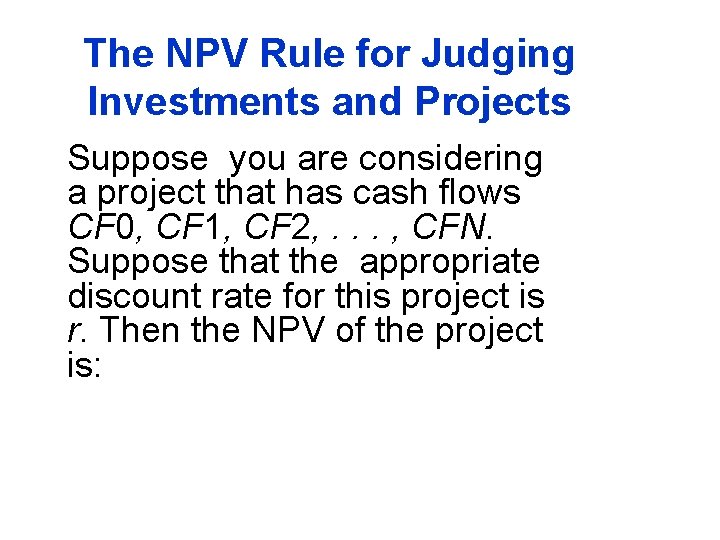 The NPV Rule for Judging Investments and Projects

Suppose you are considering a project that has cash flows CF0, CF1, CF2, . . . , CFN. Suppose that the appropriate discount rate for this project is r. Then the NPV of the project is: